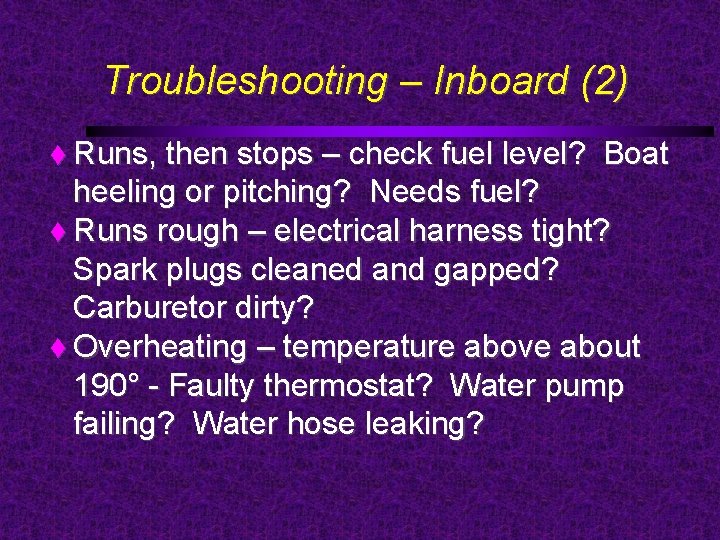 Troubleshooting – Inboard (2)

♦ Runs, then stops – check fuel level? Boat heeling or pitching? Needs fuel?

♦ Runs rough – electrical harness tight? Spark plugs cleaned and gapped? Carburetor dirty?

♦ Overheating – temperature above about 190° - Faulty thermostat? Water pump failing? Water hose leaking?